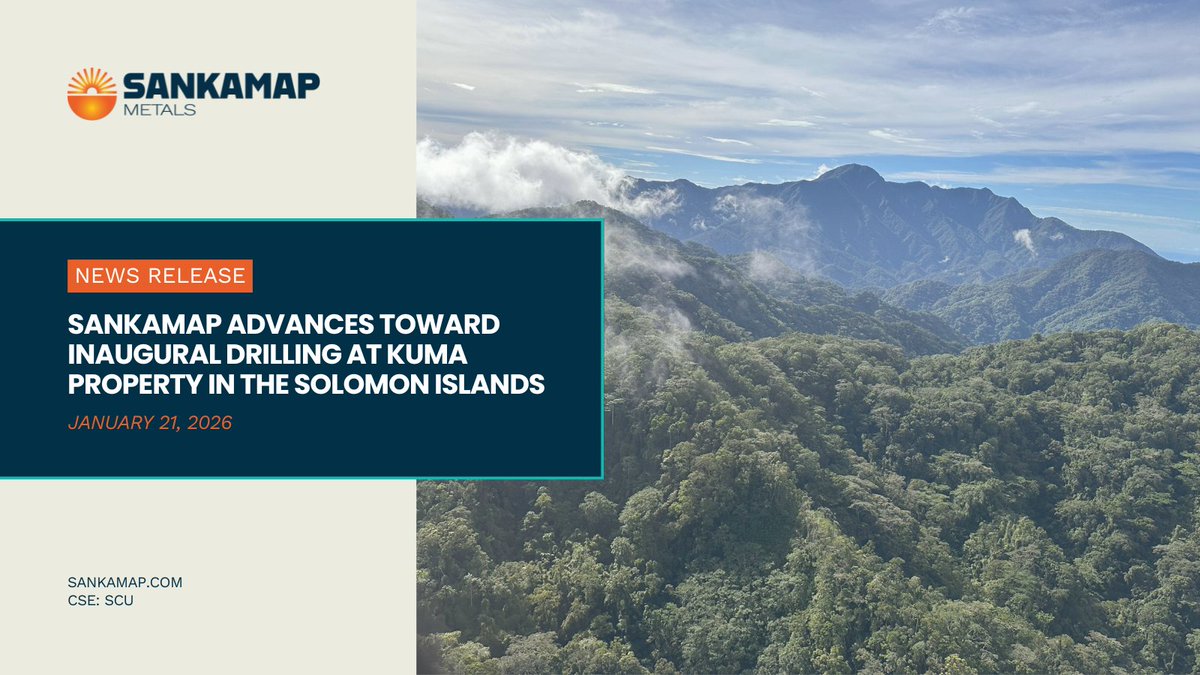 SANKAMAP
METALS

NEWS RELEASE

SANKAMAP ADVANCES TOWARD INAUGURAL DRILLING AT KUMA PROPERTY IN THE SOLOMON ISLANDS

JANUARY 21, 2026

SANKAMAP.COM
CSE: SCU